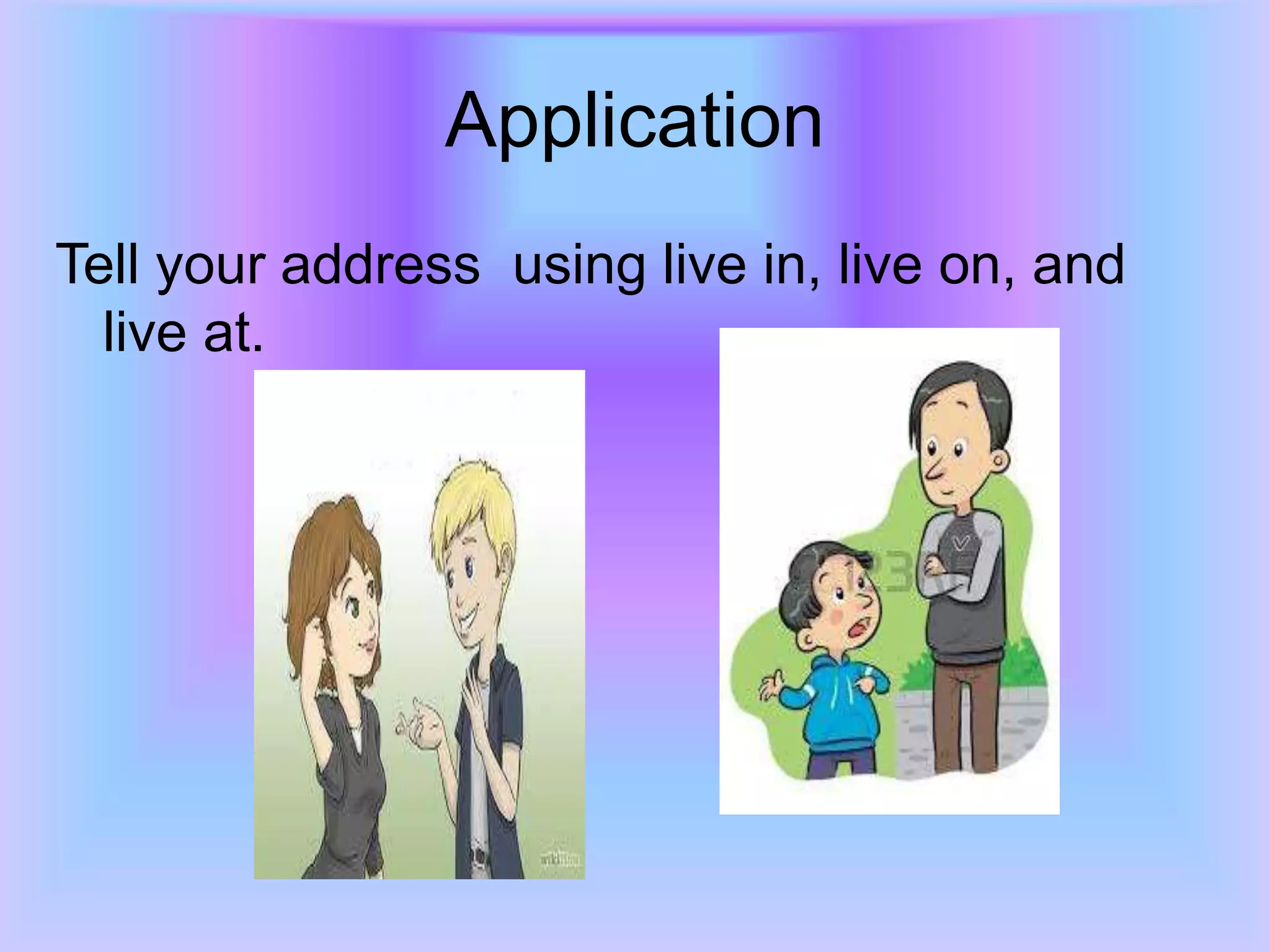 Application

Tell your address  using live in, live on, and live at.

wikiHow